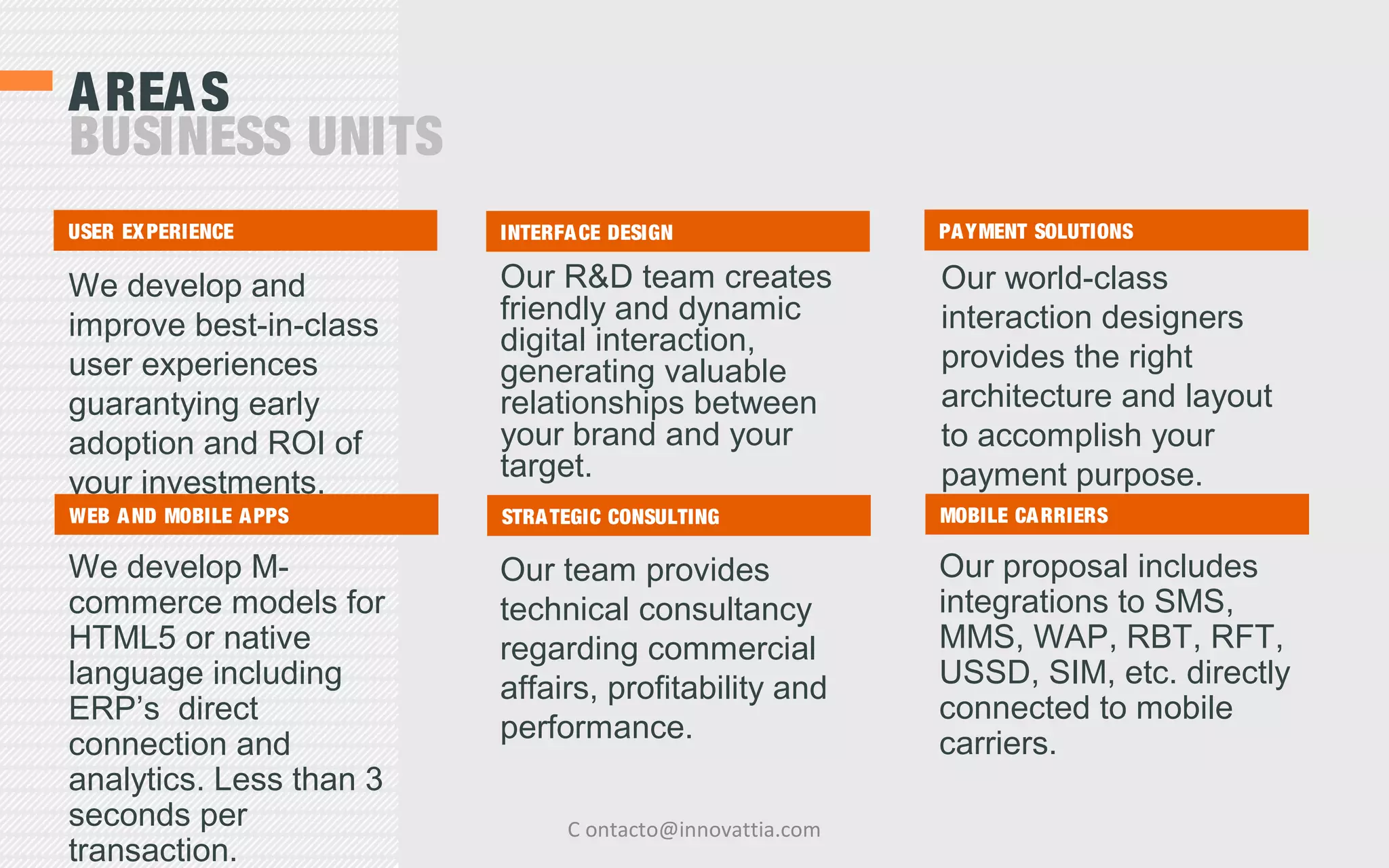 AREAS
BUSINESS UNITS

USER EXPERIENCE

We develop and improve best-in-class user experiences guarantying early adoption and ROI of your investments.

WEB AND MOBILE APPS

We develop M-commerce models for HTML5 or native language including ERP's direct connection and analytics. Less than 3 seconds per transaction.

INTERFACE DESIGN

Our R&D team creates friendly and dynamic digital interaction, generating valuable relationships between your brand and your target.

STRATEGIC CONSULTING

Our team provides technical consultancy regarding commercial affairs, profitability and performance.

PAYMENT SOLUTIONS

Our world-class interaction designers provides the right architecture and layout to accomplish your payment purpose.

MOBILE CARRIERS

Our proposal includes integrations to SMS, MMS, WAP, RBT, RFT, USSD, SIM, etc. directly connected to mobile carriers.

C ontacto@innovattia.com